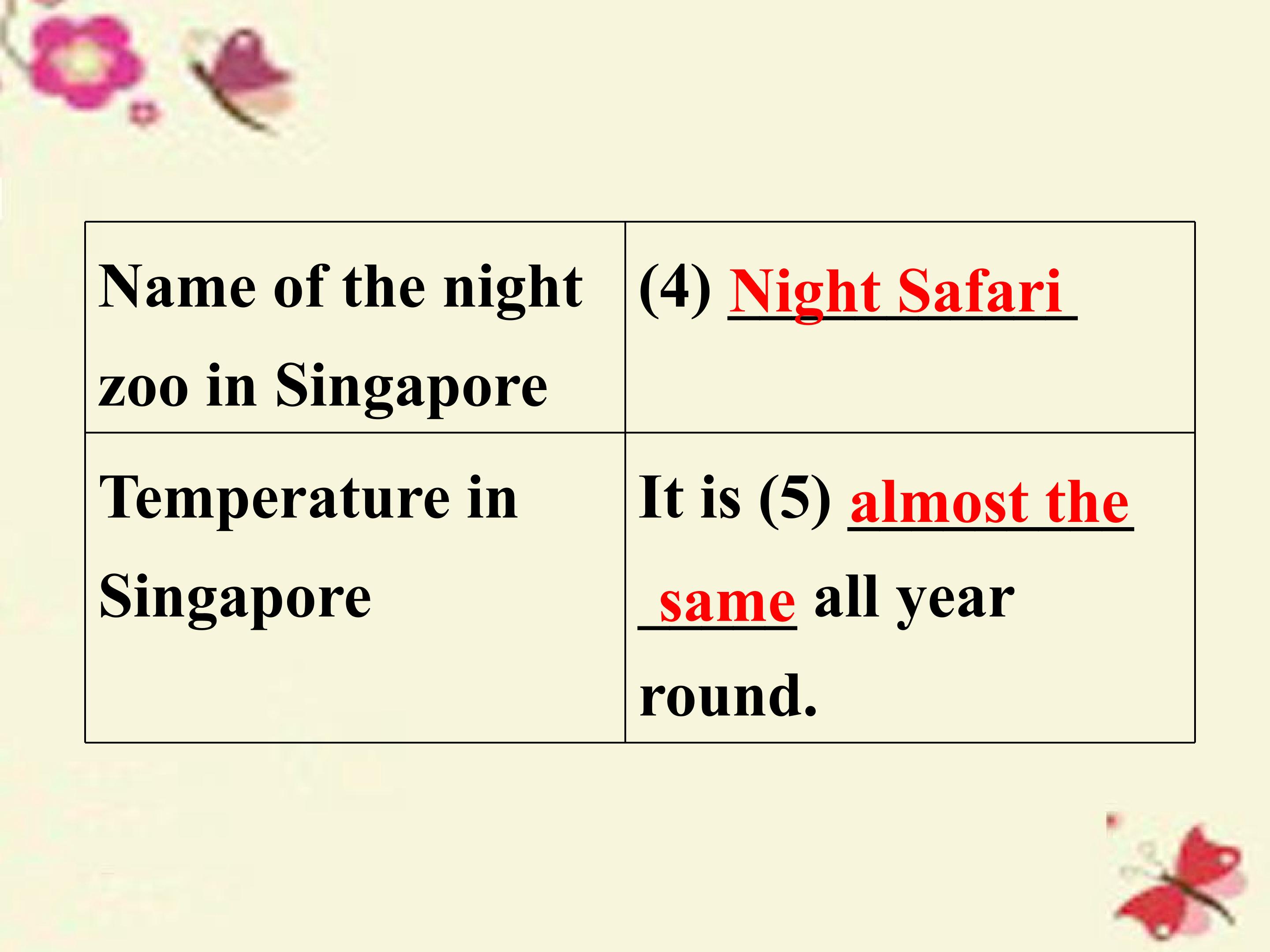 | Name of the night zoo in Singapore | (4) Night Safari |
|---|---|
| Temperature in Singapore | It is (5) almost the same all year round. |